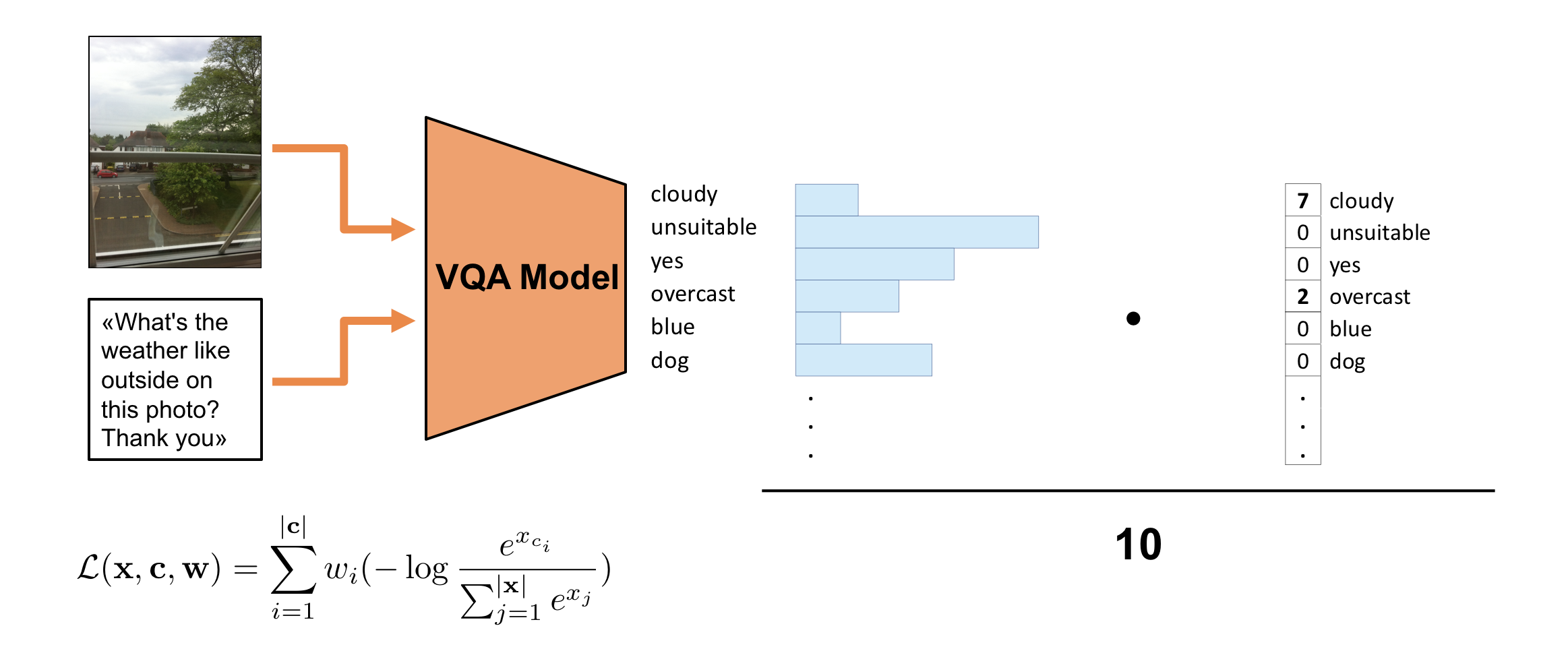 «What's the weather like outside on this photo? Thank you»

VQA Model

cloudy
unsuitable
yes
overcast
blue
dog
.
.
.

•

| 7 | cloudy |
|---|---|
| 0 | unsuitable |
| 0 | yes |
| 2 | overcast |
| 0 | blue |
| 0 | dog |
| . | |
| . | |
| . | |

10

$\mathcal{L}(\mathbf{x}, \mathbf{c}, \mathbf{w}) = \sum_{i=1}^{|\mathbf{c}|} w_i(-\log \frac{e^{x_{c_i}}}{\sum_{j=1}^{|\mathbf{x}|} e^{x_j}})$